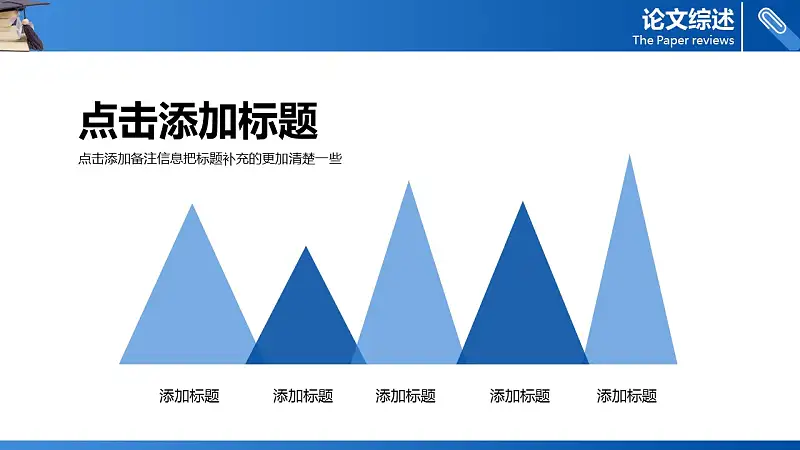 论文综述
The Paper reviews

点击添加标题

点击添加备注信息把标题补充的更加清楚一些

添加标题 添加标题 添加标题 添加标题 添加标题